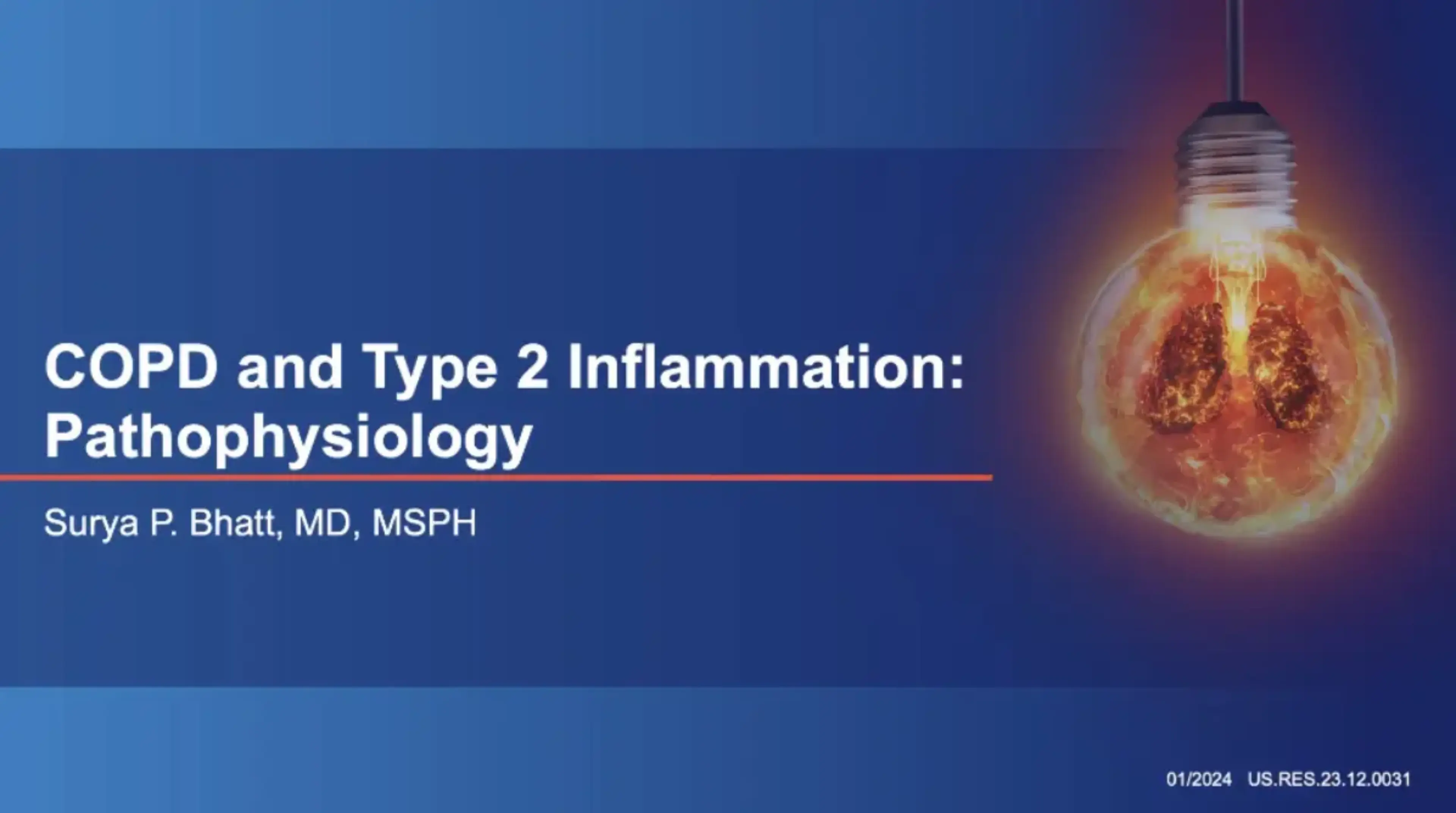 COPD and Type 2 Inflammation: Pathophysiology

Surya P. Bhatt, MD, MSPH

01/2024 US.RES.23.12.0031